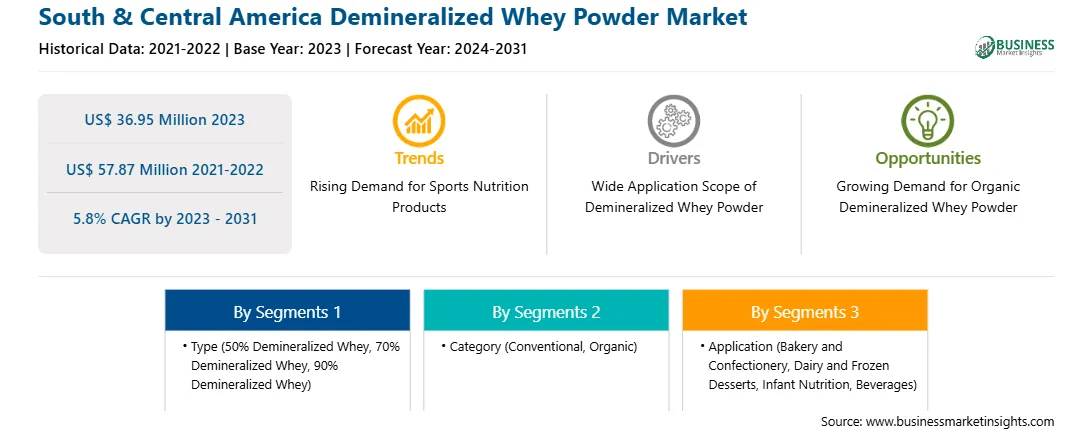 South & Central America Demineralized Whey Powder Market

Historical Data: 2021-2022 | Base Year: 2023 | Forecast Year: 2024-2031

BUSINESS
Market Insights

US$ 36.95 Million 2023

US$ 57.87 Million 2021-2022

5.8% CAGR by 2023 - 2031

Trends
Rising Demand for Sports Nutrition Products

Drivers
Wide Application Scope of Demineralized Whey Powder

Opportunities
Growing Demand for Organic Demineralized Whey Powder

By Segments 1
• Type (50% Demineralized Whey, 70% Demineralized Whey, 90% Demineralized Whey)

By Segments 2
• Category (Conventional, Organic)

By Segments 3
• Application (Bakery and Confectionery, Dairy and Frozen Desserts, Infant Nutrition, Beverages)

Source: www.businessmarketinsights.com